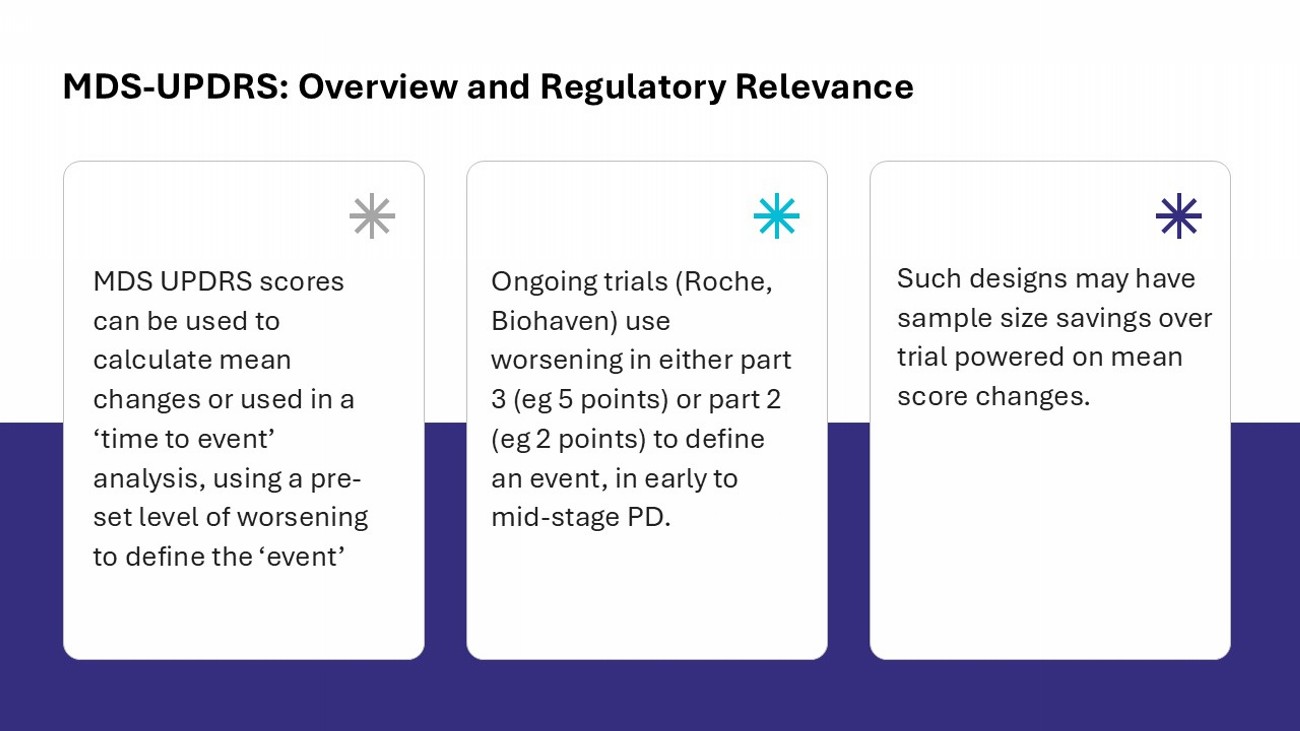 MDS-UPDRS: Overview and Regulatory Relevance

MDS UPDRS scores can be used to calculate mean changes or used in a ‘time to event’ analysis, using a pre-set level of worsening to define the ‘event’

Ongoing trials (Roche, Biohaven) use worsening in either part 3 (eg 5 points) or part 2 (eg 2 points) to define an event, in early to mid-stage PD.

Such designs may have sample size savings over trial powered on mean score changes.